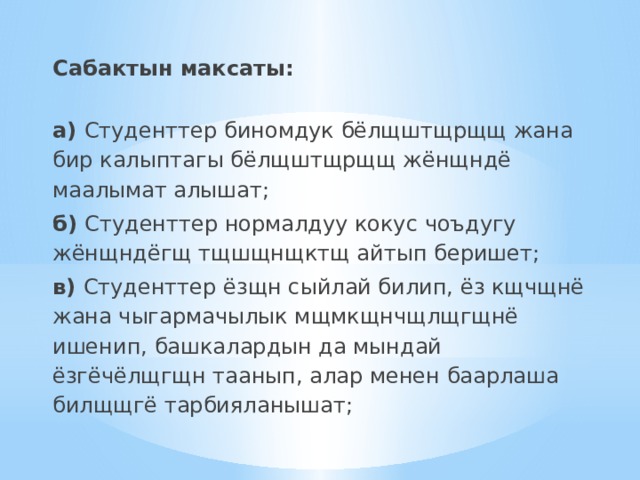 Сабактын максаты:

а) Студенттер биномдук бёлщштщрщщ жана бир калыптагы бёлщштщрщщ жёнщндё маалымат алышат;

б) Студенттер нормалдуу кокус чоъдугу жёнщндёгщ тщшщнщктщ айтып беришет;

в) Студенттер ёзщн сыйлай билип, ёз кщчщнё жана чыгармачылык мщмкщнчщлщгщнё ишенип, башкалардын да мындай ёзгёчёлщгщн таанып, алар менен баарлаша билщщгё тарбияланышат;